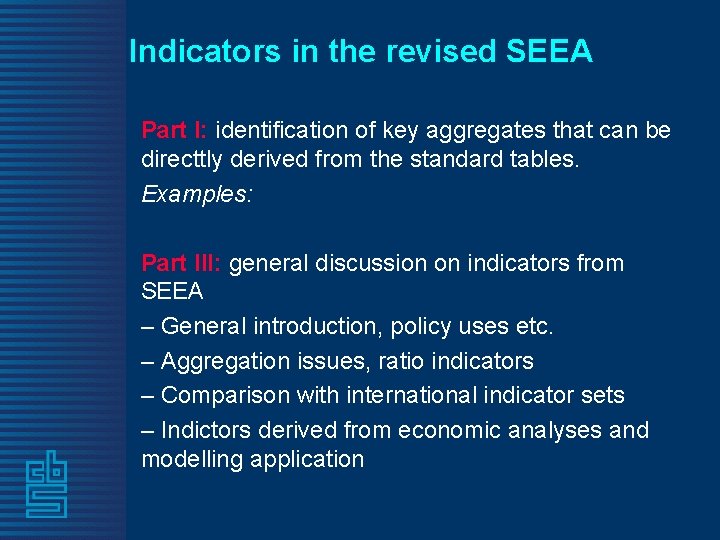 Indicators in the revised SEEA

Part I: identification of key aggregates that can be directtly derived from the standard tables.

Examples:

Part III: general discussion on indicators from SEEA

– General introduction, policy uses etc.

– Aggregation issues, ratio indicators

– Comparison with international indicator sets

– Indictors derived from economic analyses and modelling application

cbs